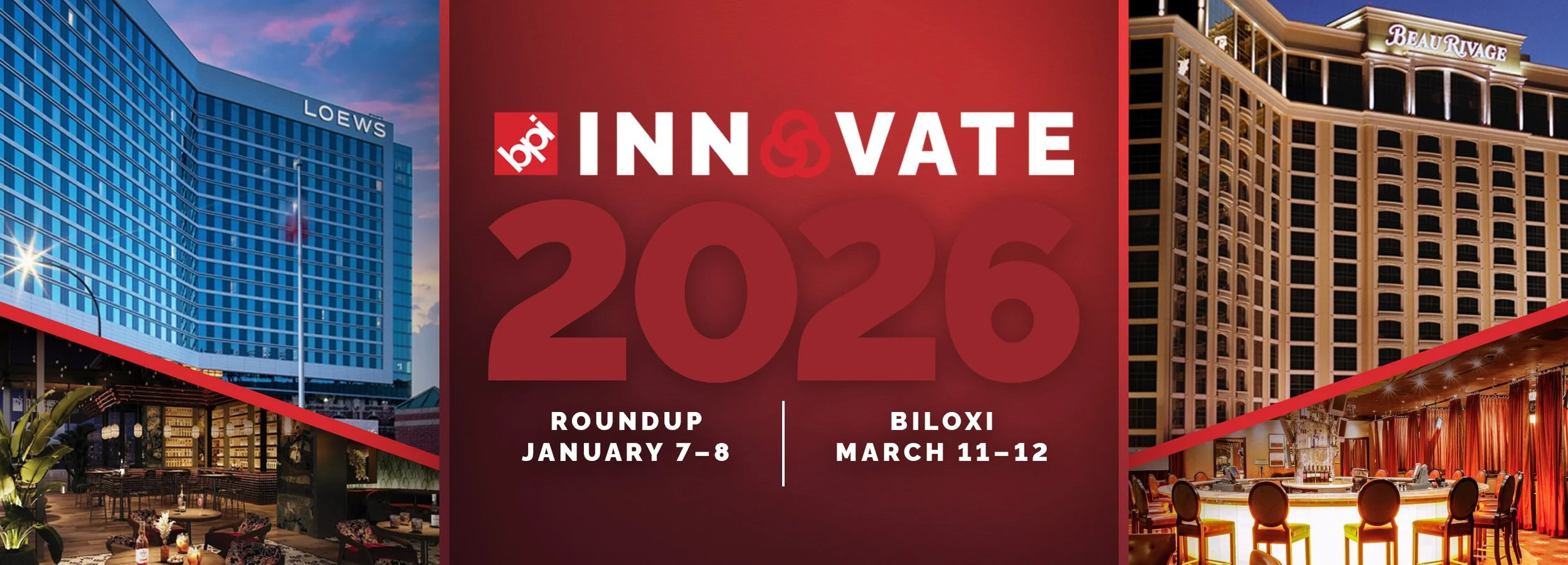 LOEWS

bpi INNOVATE

2026

ROUNDUP
JANUARY 7–8

BILOXI
MARCH 11–12

BEAU RIVAGE